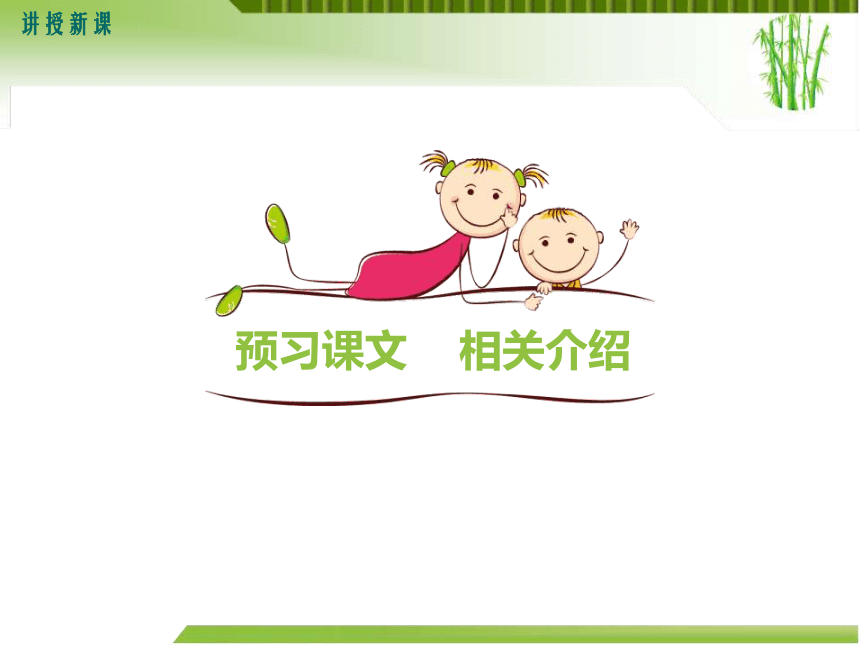 讲授新课

预习课文　相关介绍